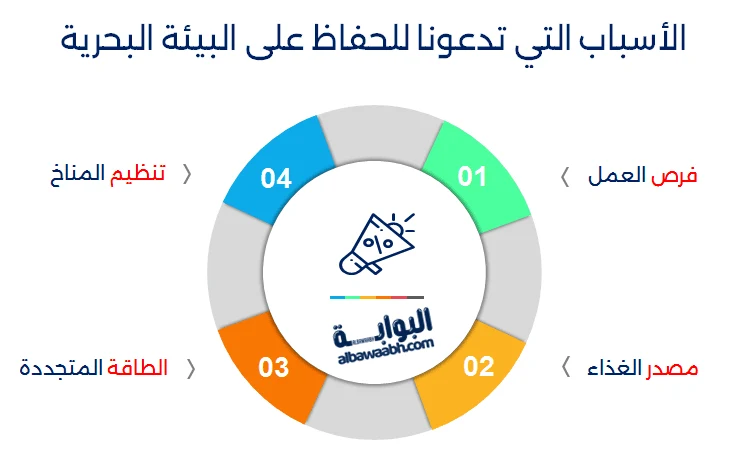 الأسباب التي تدعونا للحفاظ على البيئة البحرية

01
فرص العمل

02
مصدر الغذاء

03
الطاقة المتجددة

04
تنظيم المناخ

%

البوابة
albawaabh.com